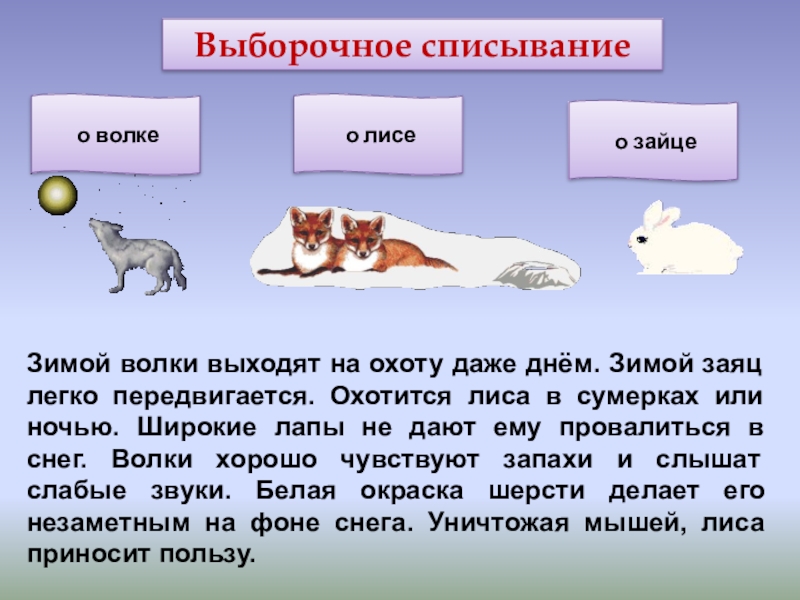 Выборочное списывание

о волке

о лисе

о зайце

Зимой волки выходят на охоту даже днём. Зимой заяц легко передвигается. Охотится лиса в сумерках или ночью. Широкие лапы не дают ему провалиться в снег. Волки хорошо чувствуют запахи и слышат слабые звуки. Белая окраска шерсти делает его незаметным на фоне снега. Уничтожая мышей, лиса приносит пользу.